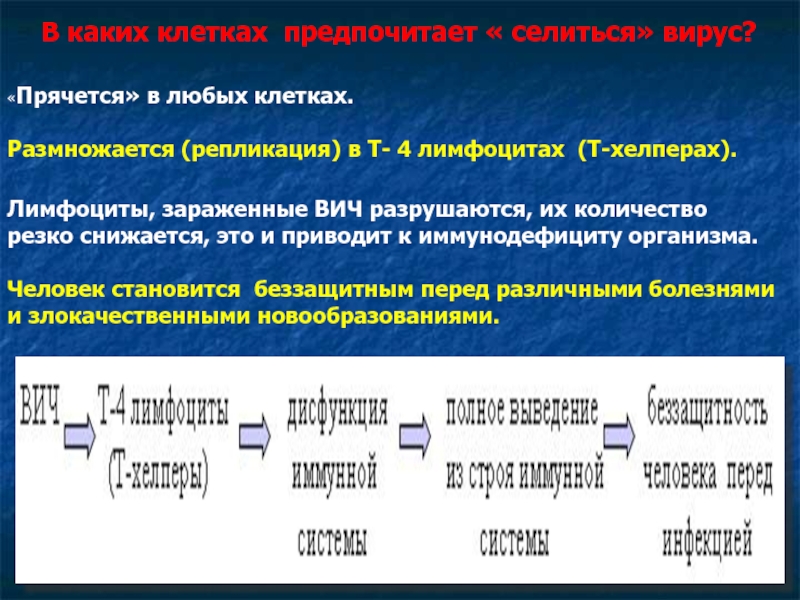 В каких клетках предпочитает « селиться» вирус?

«Прячется» в любых клетках.

Размножается (репликация) в Т- 4 лимфоцитах (Т-хелперах).

Лимфоциты, зараженные ВИЧ разрушаются, их количество резко снижается, это и приводит к иммунодефициту организма.

Человек становится беззащитным перед различными болезнями и злокачественными новообразованиями.

ВИЧ

Т-4 лимфоциты (Т-хелперы)

дисфункция иммунной системы

полное выведение из строя иммунной системы

беззащитность человека перед инфекцией